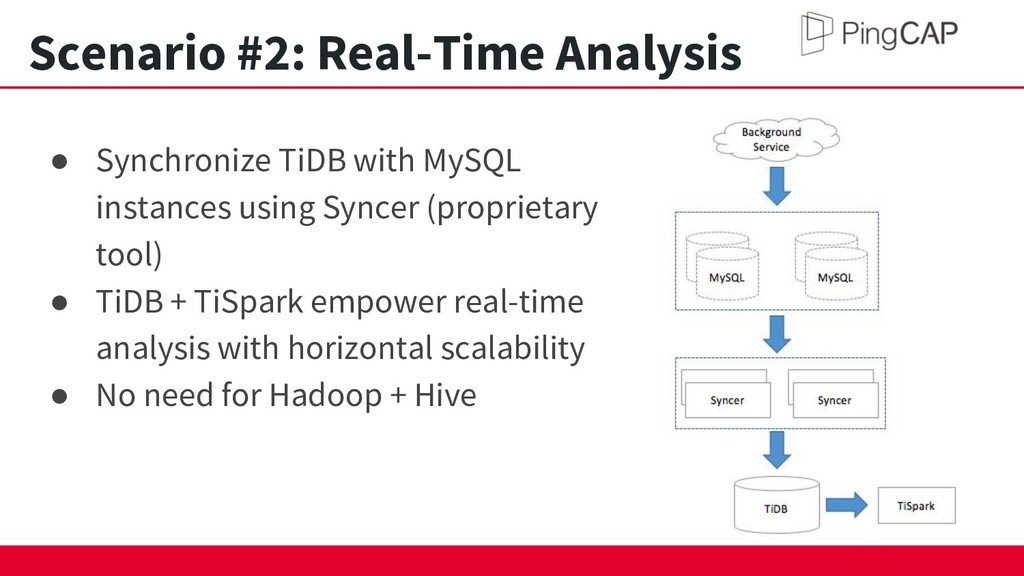 Scenario #2: Real-Time Analysis

PingCAP

● Synchronize TiDB with MySQL instances using Syncer (proprietary tool)
● TiDB + TiSpark empower real-time analysis with horizontal scalability
● No need for Hadoop + Hive

Background Service

MySQL

MySQL

Syncer

Syncer

TiDB

TiSpark